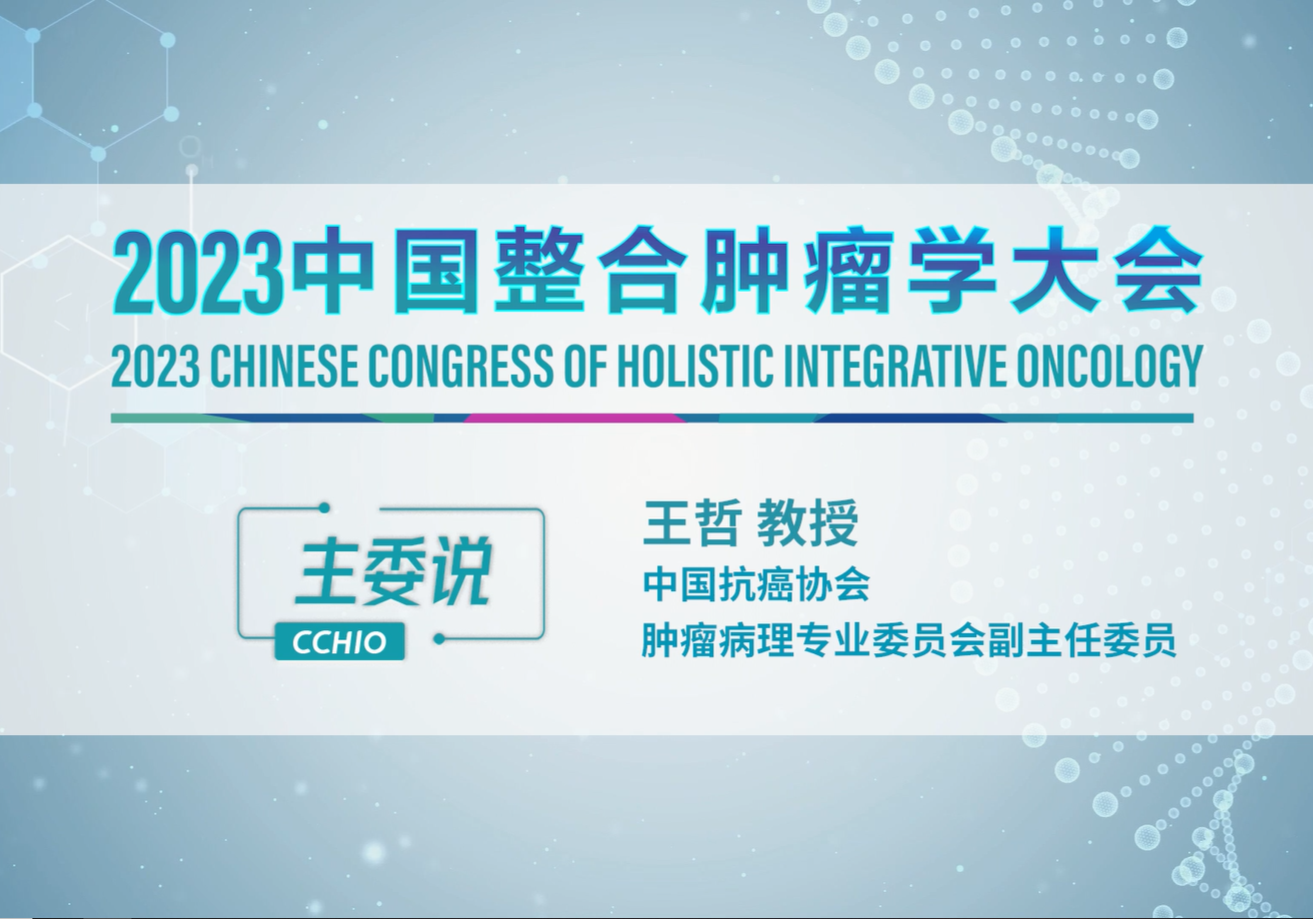 2023中国整合肿瘤学大会

2023 CHINESE CONGRESS OF HOLISTIC INTEGRATIVE ONCOLOGY

主委说

CCHIO

王哲 教授

中国抗癌协会

肿瘤病理专业委员会副主任委员